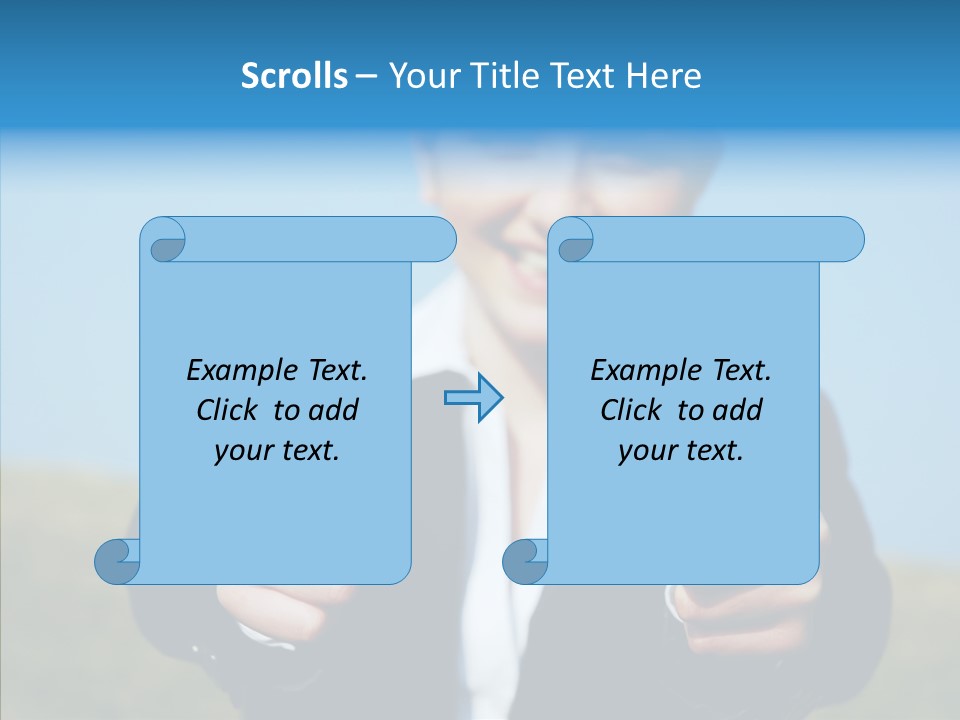 Scrolls – Your Title Text Here

Example Text. Click to add your text.

Example Text. Click to add your text.